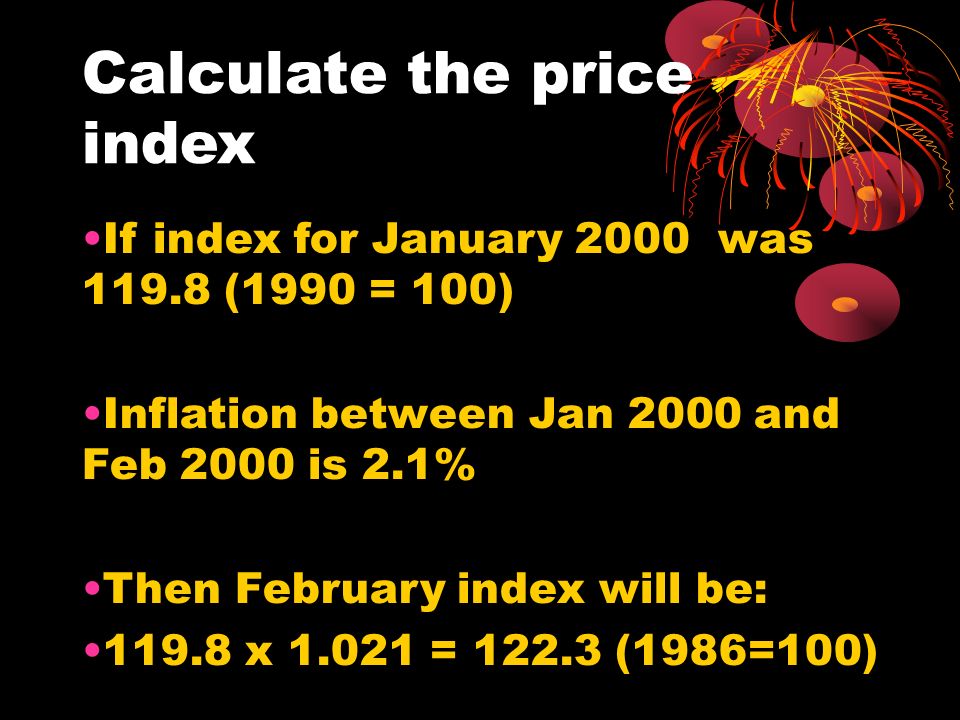 Calculate the price index

•If index for January 2000 was 119.8 (1990 = 100)

•Inflation between Jan 2000 and Feb 2000 is 2.1%

•Then February index will be:
•119.8 x 1.021 = 122.3 (1986=100)